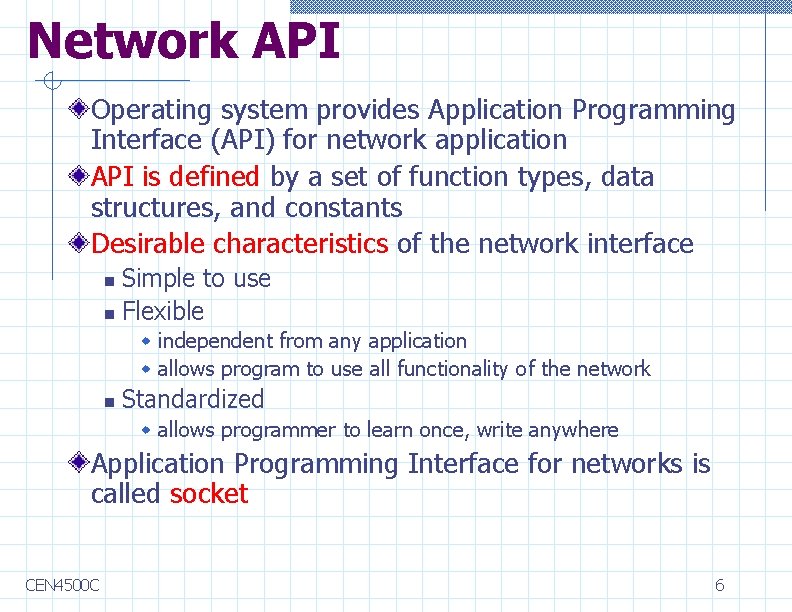 Network API

Operating system provides Application Programming Interface (API) for network application

API is defined by a set of function types, data structures, and constants

Desirable characteristics of the network interface

Simple to use

Flexible

independent from any application

allows program to use all functionality of the network

Standardized

allows programmer to learn once, write anywhere

Application Programming Interface for networks is called socket

CEN4500C

6